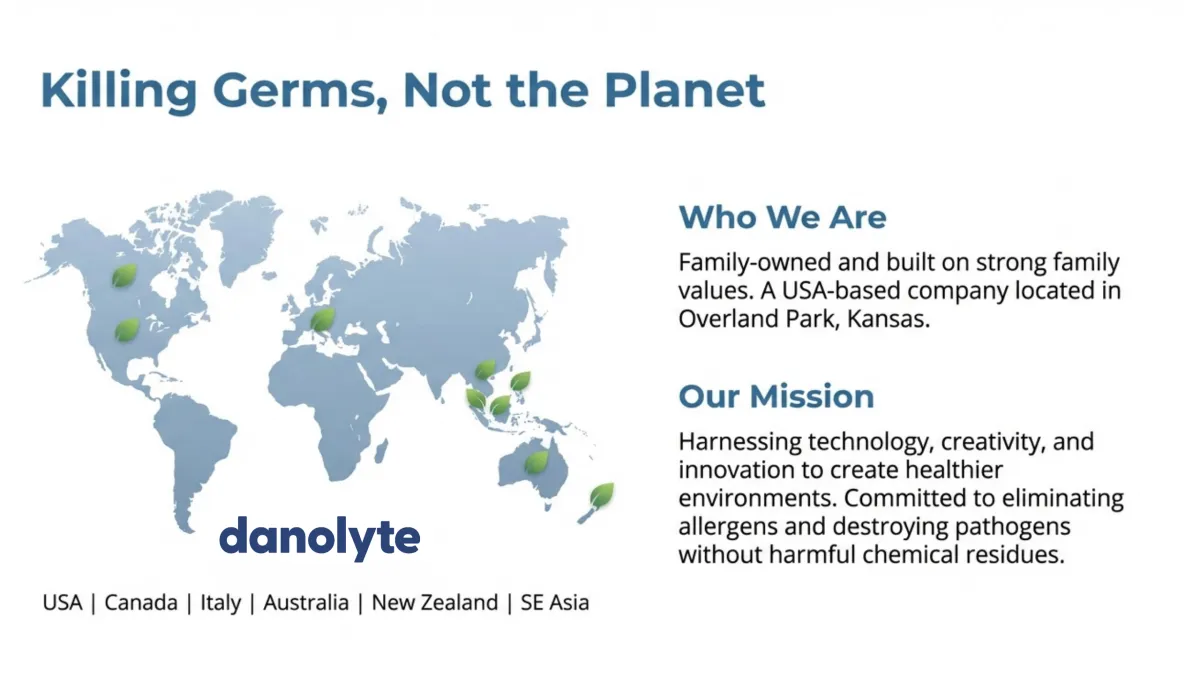 Killing Germs, Not the Planet

danolyte

USA | Canada | Italy | Australia | New Zealand | SE Asia

Who We Are

Family-owned and built on strong family values. A USA-based company located in Overland Park, Kansas.

Our Mission

Harnessing technology, creativity, and innovation to create healthier environments. Committed to eliminating allergens and destroying pathogens without harmful chemical residues.